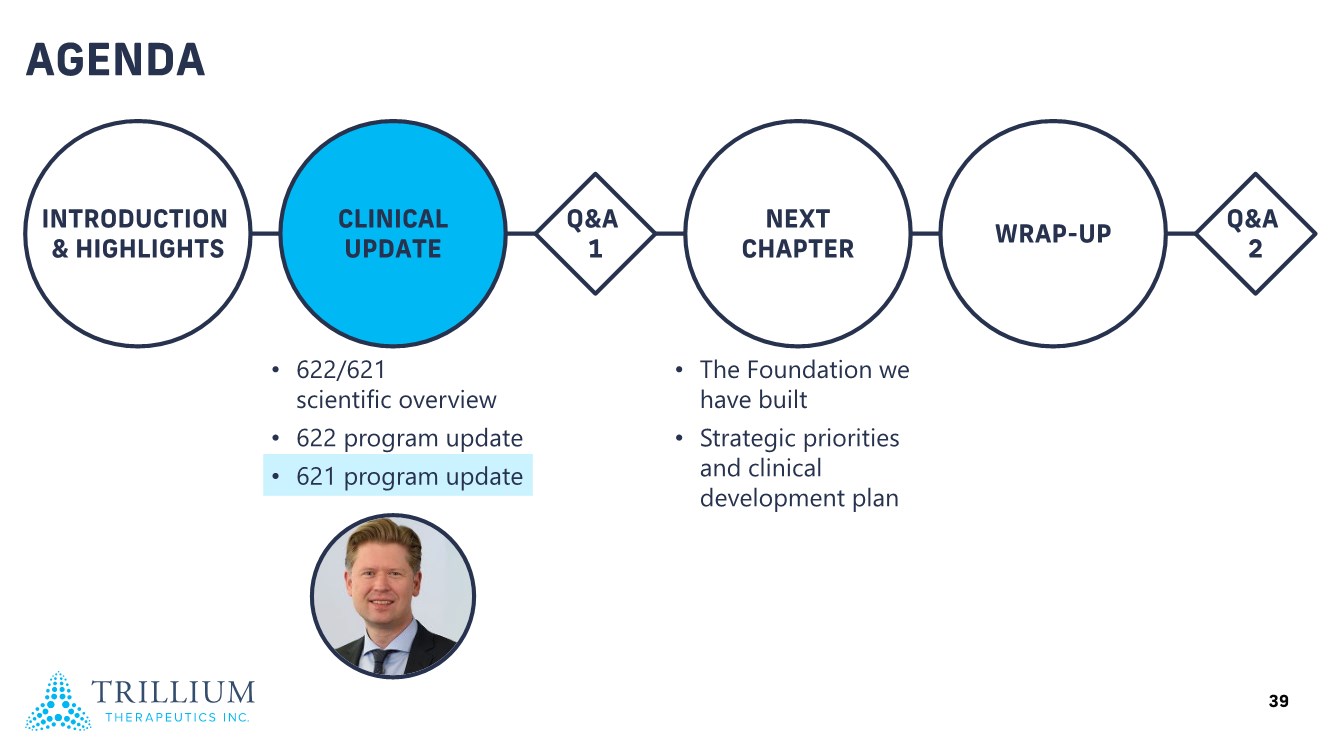 AGENDA

INTRODUCTION & HIGHLIGHTS

CLINICAL UPDATE

Q&A 1

NEXT CHAPTER

WRAP-UP

Q&A 2

• 622/621 scientific overview
• 622 program update
• 621 program update

• The Foundation we have built
• Strategic priorities and clinical development plan

TRILLIUM
THERAPEUTICS INC.

39